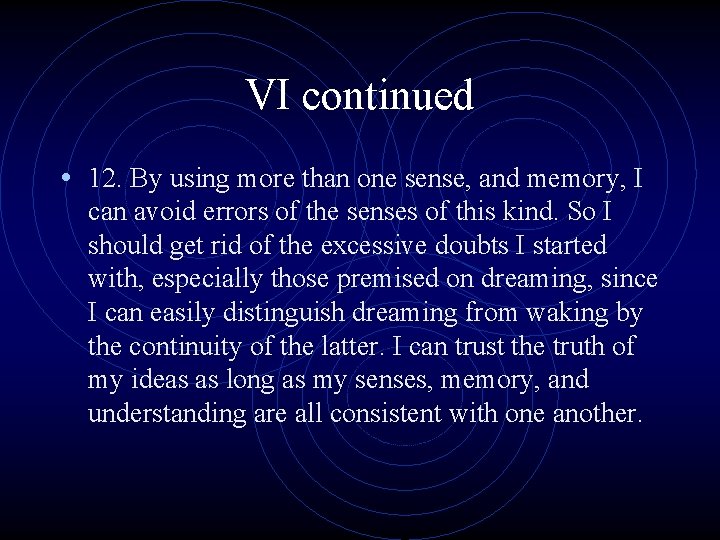 VI continued

• 12. By using more than one sense, and memory, I can avoid errors of the senses of this kind. So I should get rid of the excessive doubts I started with, especially those premised on dreaming, since I can easily distinguish dreaming from waking by the continuity of the latter. I can trust the truth of my ideas as long as my senses, memory, and understanding are all consistent with one another.